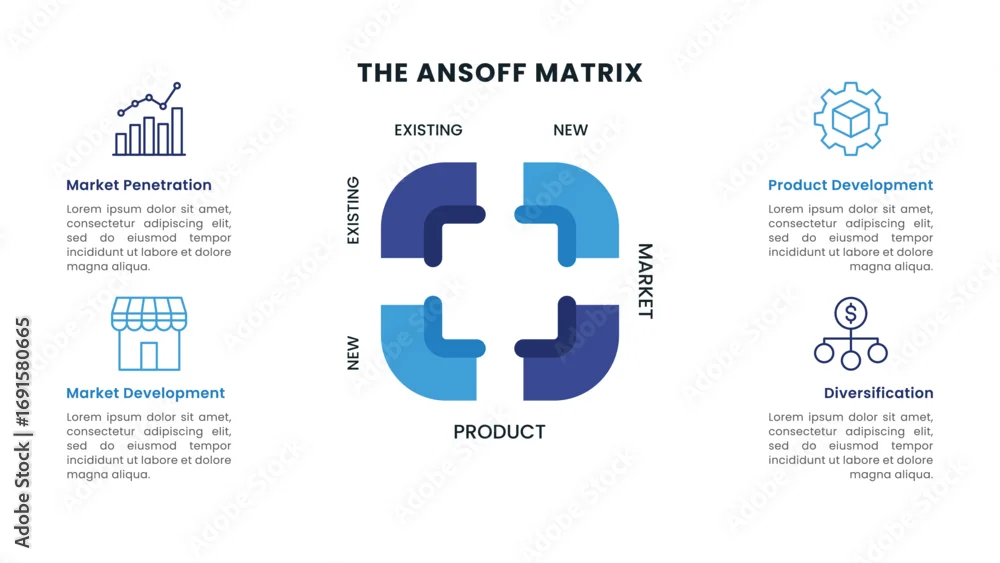 THE ANSOFF MATRIX

Market Penetration

Lorem ipsum dolor sit amet, consectetur adipiscing elit, sed do eiusmod tempor incididunt ut labore et dolore magna aliqua.

Market Development

Lorem ipsum dolor sit amet, consectetur adipiscing elit, sed do eiusmod tempor incididunt ut labore et dolore magna aliqua.

EXISTING

NEW

EXISTING

NEW

MARKET

PRODUCT

Product Development

Lorem ipsum dolor sit amet, consectetur adipiscing elit, sed do eiusmod tempor incididunt ut labore et dolore magna aliqua.

Diversification

Lorem ipsum dolor sit amet, consectetur adipiscing elit, sed do eiusmod tempor incididunt ut labore et dolore magna aliqua.

Adobe Stock | #1691580665